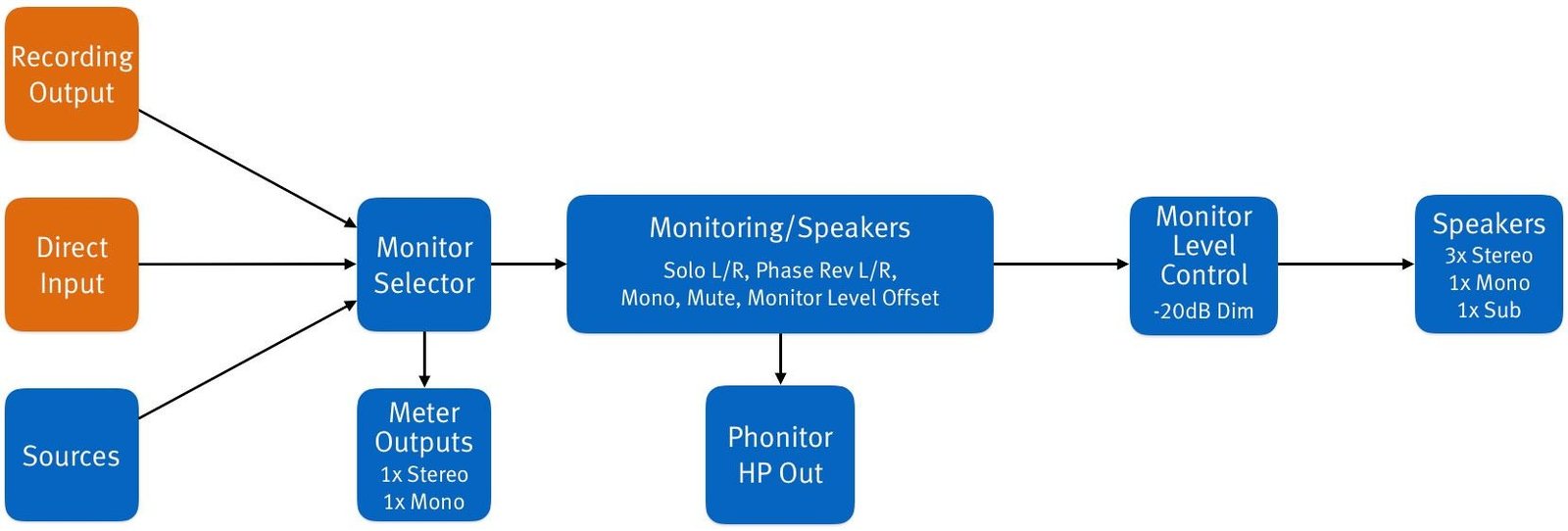 Recording Output

Direct Input

Sources

Monitor Selector

Meter Outputs
1x Stereo
1x Mono

Monitoring/Speakers
Solo L/R, Phase Rev L/R,
Mono, Mute, Monitor Level Offset

Phonitor HP Out

Monitor Level Control
-20dB Dim

Speakers
3x Stereo
1x Mono
1x Sub